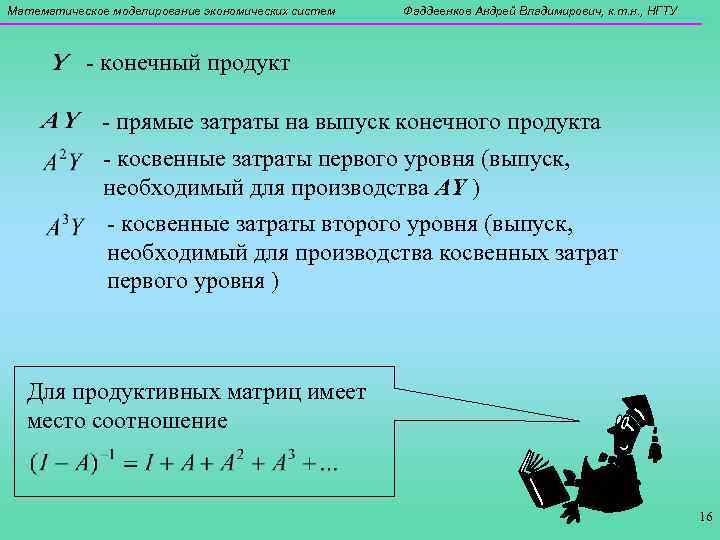 Математическое моделирование экономических систем

Фаддеенков Андрей Владимирович, к.т.н., НГТУ

$Y$ - конечный продукт

$AY$ - прямые затраты на выпуск конечного продукта

$A^2Y$ - косвенные затраты первого уровня (выпуск, необходимый для производства $AY$ )

$A^3Y$ - косвенные затраты второго уровня (выпуск, необходимый для производства косвенных затрат первого уровня )

Для продуктивных матриц имеет место соотношение

$(I - A)^{-1} = I + A + A^2 + A^3 + \ldots$

16